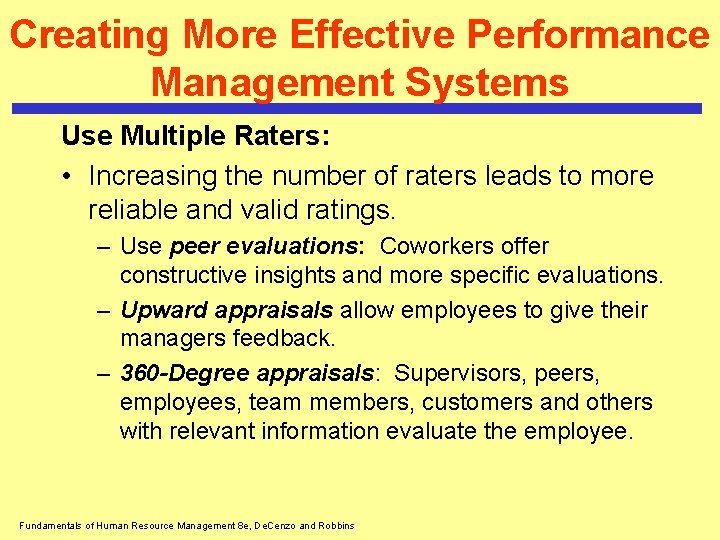 Creating More Effective Performance Management Systems

Use Multiple Raters:

• Increasing the number of raters leads to more reliable and valid ratings.

– Use peer evaluations: Coworkers offer constructive insights and more specific evaluations.

– Upward appraisals allow employees to give their managers feedback.

– 360-Degree appraisals: Supervisors, peers, employees, team members, customers and others with relevant information evaluate the employee.

Fundamentals of Human Resource Management 8e, DeCenzo and Robbins